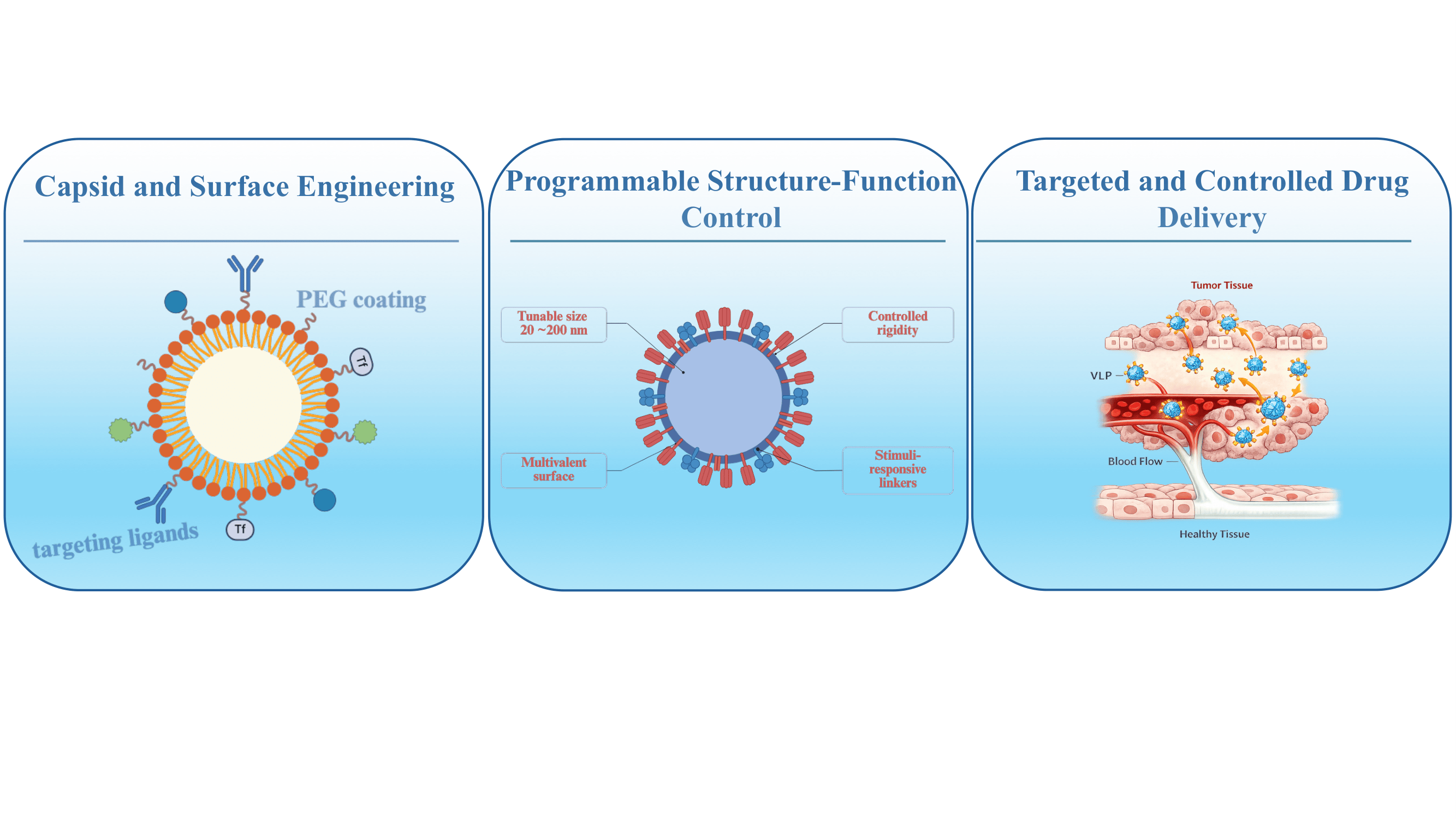 Capsid and Surface Engineering

PEG coating

Tf

Tf

targeting ligands

Programmable Structure-Function Control

Tunable size 20 ~200 nm

Controlled rigidity

Multivalent surface

Stimuli-responsive linkers

Targeted and Controlled Drug Delivery

Tumor Tissue

VLP

Blood Flow

Healthy Tissue